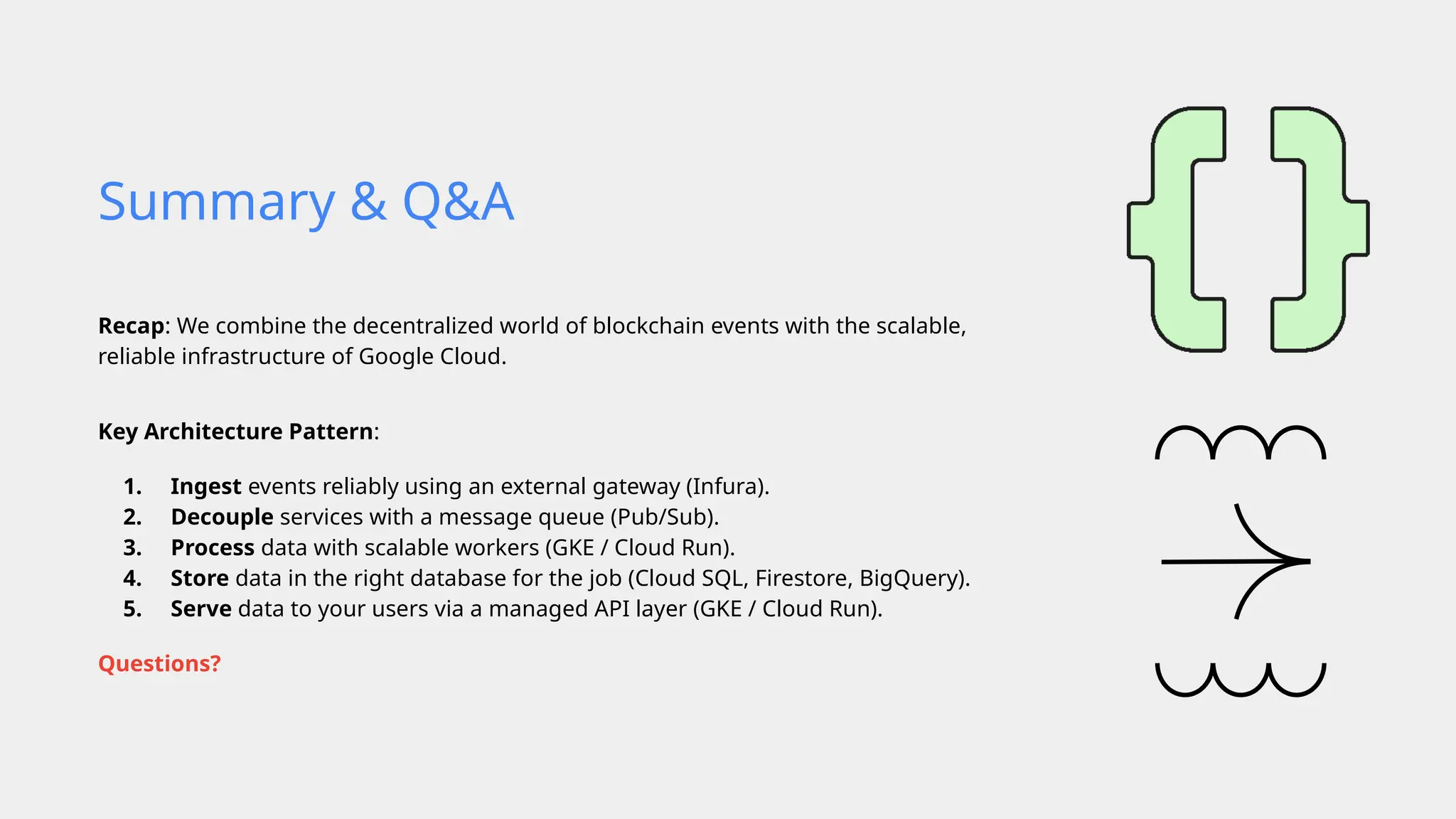 Summary & Q&A

Recap: We combine the decentralized world of blockchain events with the scalable, reliable infrastructure of Google Cloud.

Key Architecture Pattern:

1. Ingest events reliably using an external gateway (Infura).
2. Decouple services with a message queue (Pub/Sub).
3. Process data with scalable workers (GKE / Cloud Run).
4. Store data in the right database for the job (Cloud SQL, Firestore, BigQuery).
5. Serve data to your users via a managed API layer (GKE / Cloud Run).

Questions?